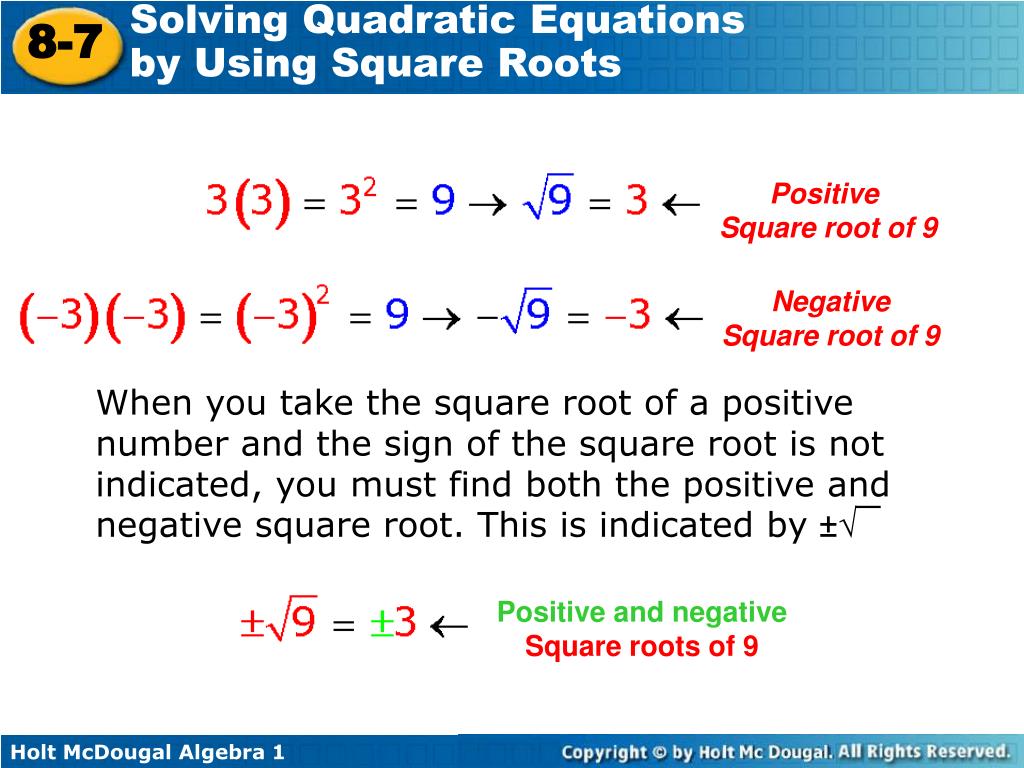 8-7 Solving Quadratic Equations by Using Square Roots

$3(3) = 3^2 = 9 \rightarrow \sqrt{9} = 3 \leftarrow$ Positive Square root of 9

$(-3)(-3) = (-3)^2 = 9 \rightarrow -\sqrt{9} = -3 \leftarrow$ Negative Square root of 9

When you take the square root of a positive number and the sign of the square root is not indicated, you must find both the positive and negative square root. This is indicated by $\pm\sqrt{\ }$

$\pm\sqrt{9} = \pm 3 \leftarrow$ Positive and negative Square roots of 9

Holt McDougal Algebra 1

Copyright © by Holt Mc Dougal. All Rights Reserved.